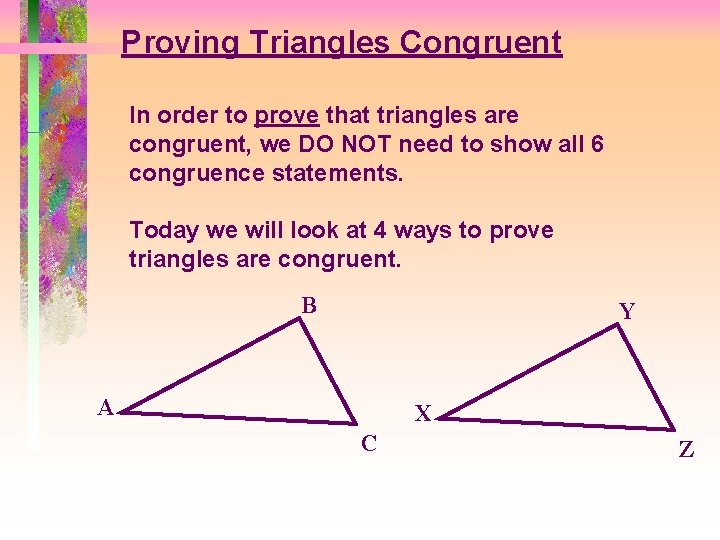 Proving Triangles Congruent

In order to prove that triangles are congruent, we DO NOT need to show all 6 congruence statements.

Today we will look at 4 ways to prove triangles are congruent.

B
A
C
Y
X
Z